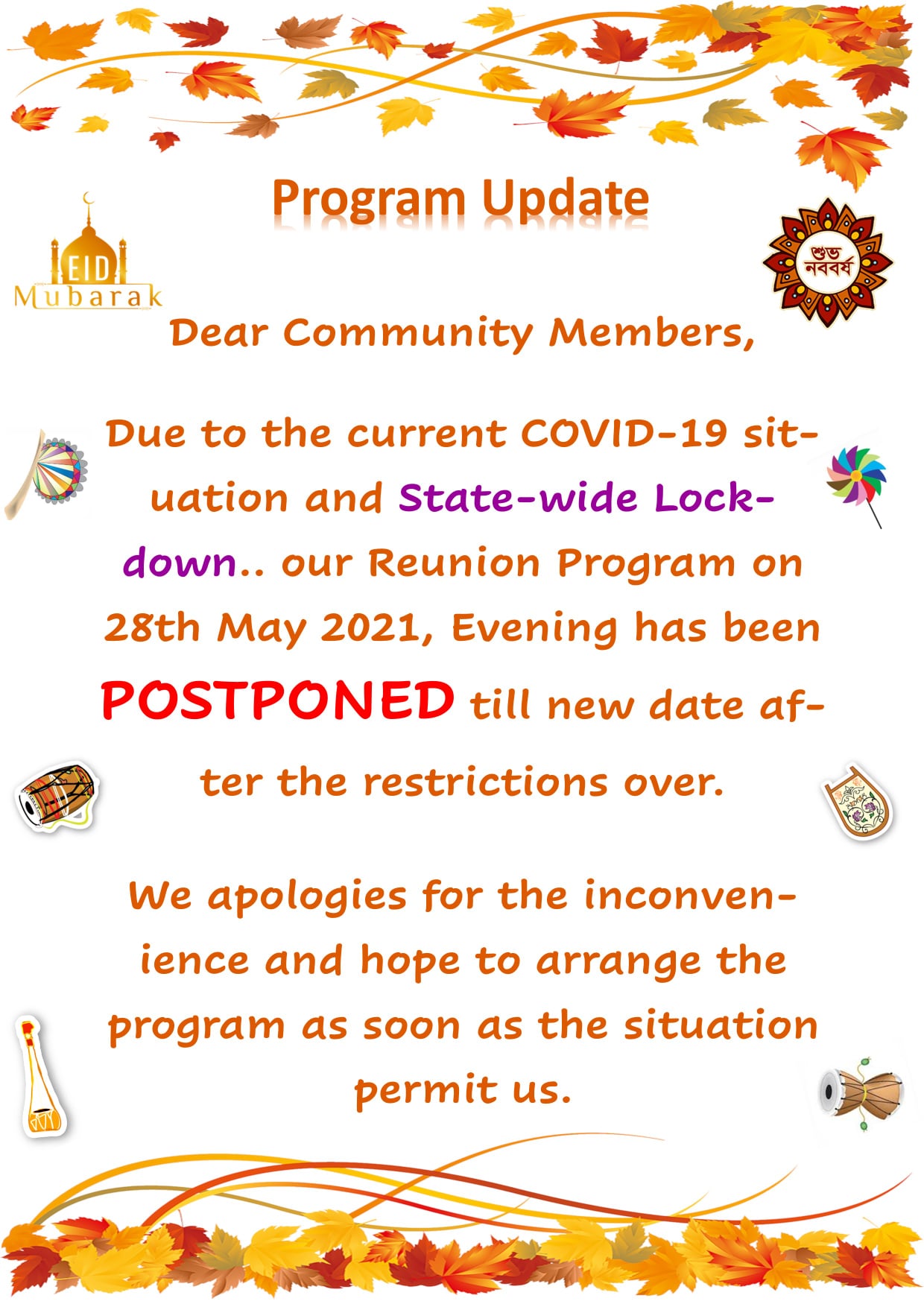 Program Update

EID Mubarak

শুভ নববর্ষ

Dear Community Members,

Due to the current COVID-19 situation and State-wide Lockdown.. our Reunion Program on 28th May 2021, Evening has been POSTPONED till new date after the restrictions over.

We apologies for the inconvenience and hope to arrange the program as soon as the situation permit us.